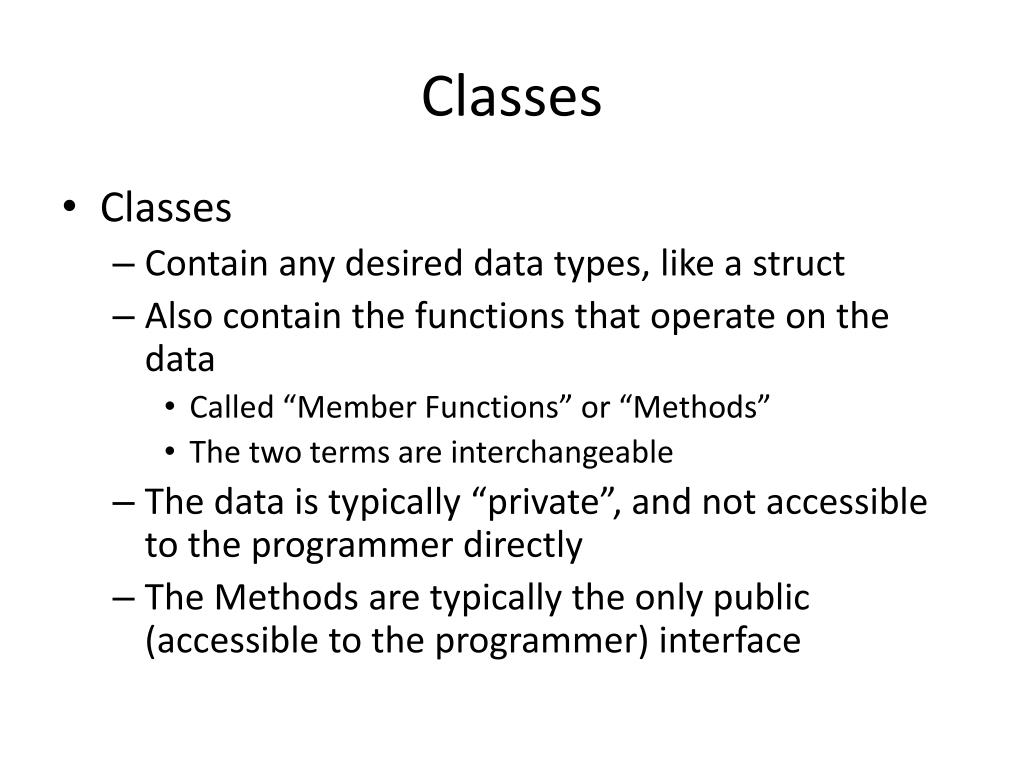 Classes

• Classes
– Contain any desired data types, like a struct
– Also contain the functions that operate on the data
• Called “Member Functions” or “Methods”
• The two terms are interchangeable
– The data is typically “private”, and not accessible to the programmer directly
– The Methods are typically the only public (accessible to the programmer) interface